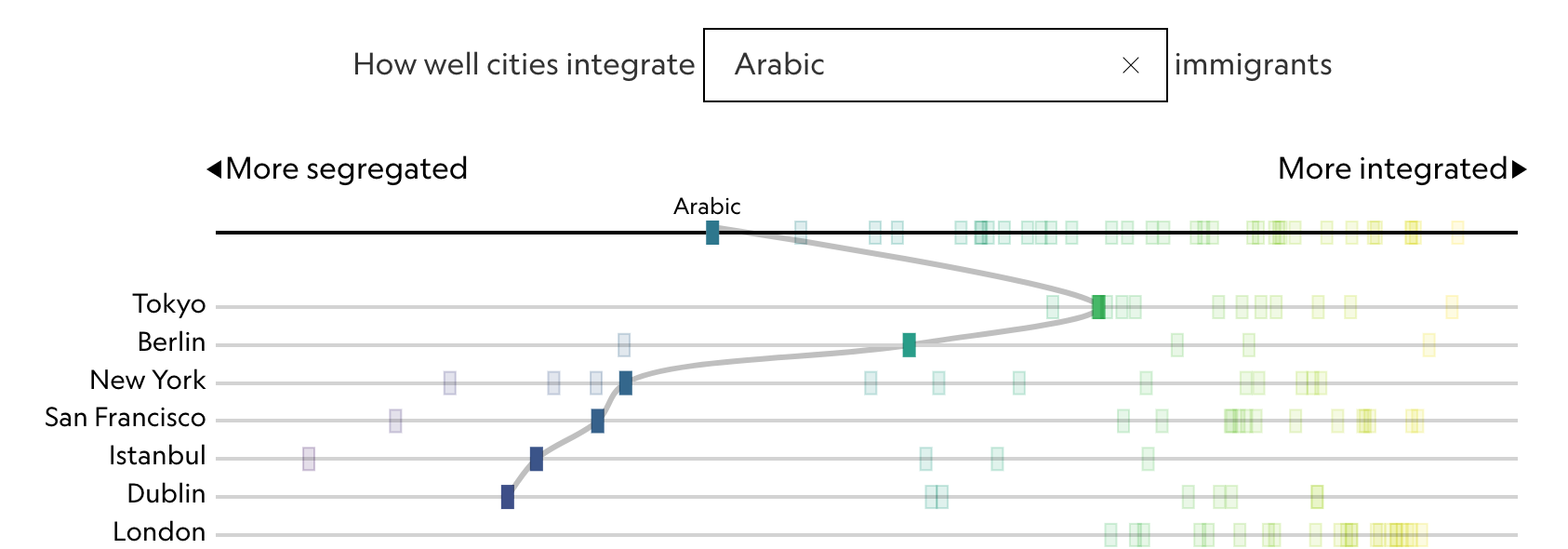 How well cities integrate Arabic × immigrants

◀More segregated

More integrated▶

Arabic

Tokyo
Berlin
New York
San Francisco
Istanbul
Dublin
London